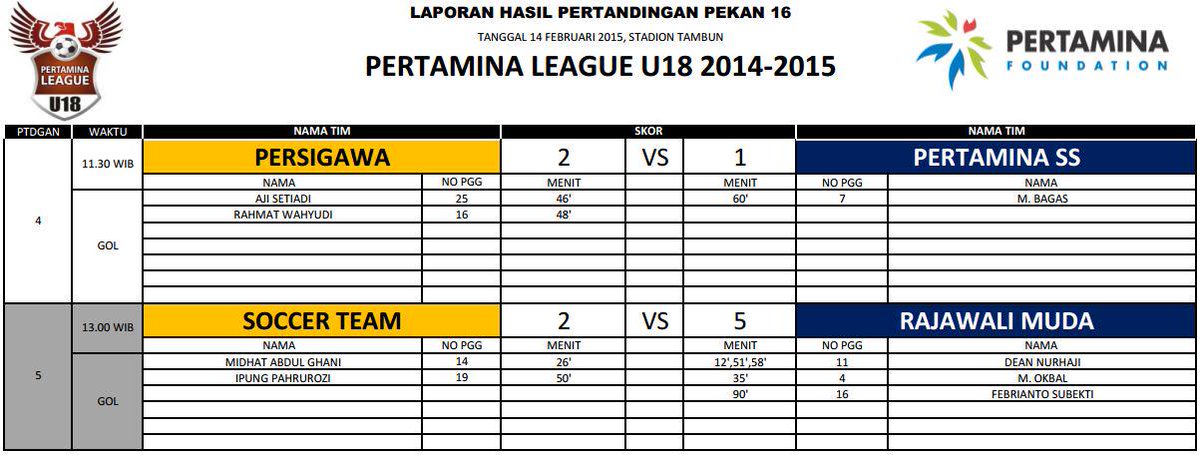 PERTAMINA LEAGUE U18

LAPORAN HASIL PERTANDINGAN PEKAN 16

TANGGAL 14 FEBRUARI 2015, STADION TAMBUN

PERTAMINA LEAGUE U18 2014-2015

PERTAMINA FOUNDATION

| PTDGAN | WAKTU | NAMA TIM | | SKOR | | | NAMA TIM | |
|---|---|---|---|---|---|---|---|---|
| 4 | 11.30 WIB | PERSIGAWA | | 2 | VS | 1 | PERTAMINA SS | |
| | | NAMA | NO PGG | MENIT | | MENIT | NO PGG | NAMA |
| | GOL | AJI SETIADI | 25 | 46' | | 60' | 7 | M. BAGAS |
| | | RAHMAT WAHYUDI | 16 | 48' | | | | |
| 5 | 13.00 WIB | SOCCER TEAM | | 2 | VS | 5 | RAJAWALI MUDA | |
| | | NAMA | NO PGG | MENIT | | MENIT | NO PGG | NAMA |
| | GOL | MIDHAT ABDUL GHANI | 14 | 26' | | 12',51',58' | 11 | DEAN NURHAJI |
| | | IPUNG PAHRUROZI | 19 | 50' | | 35' | 4 | M. OKBAL |
| | | | | | | 90' | 16 | FEBRIANTO SUBEKTI |